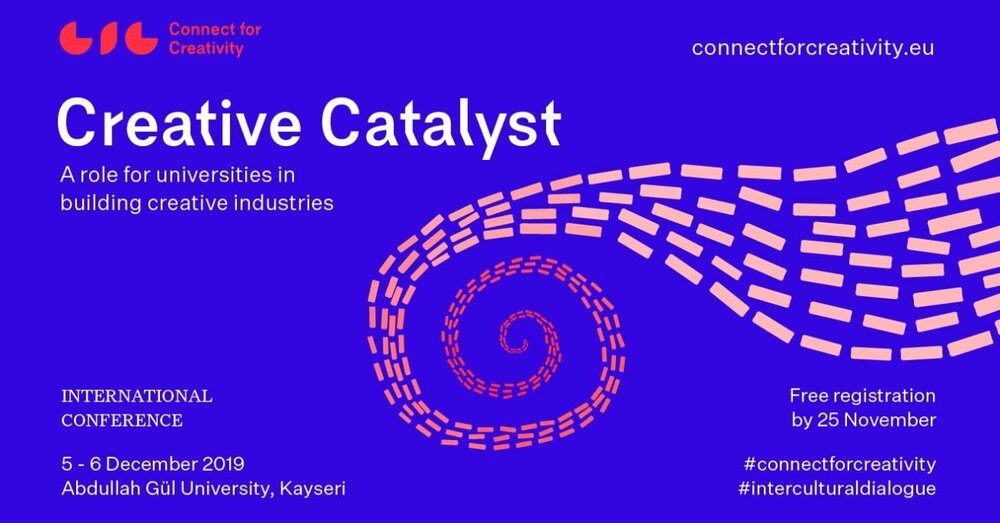 Connect for Creativity

connectforcreativity.eu

Creative Catalyst

A role for universities in building creative industries

INTERNATIONAL CONFERENCE

5 - 6 December 2019
Abdullah Gül University, Kayseri

Free registration by 25 November

#connectforcreativity
#interculturaldialogue